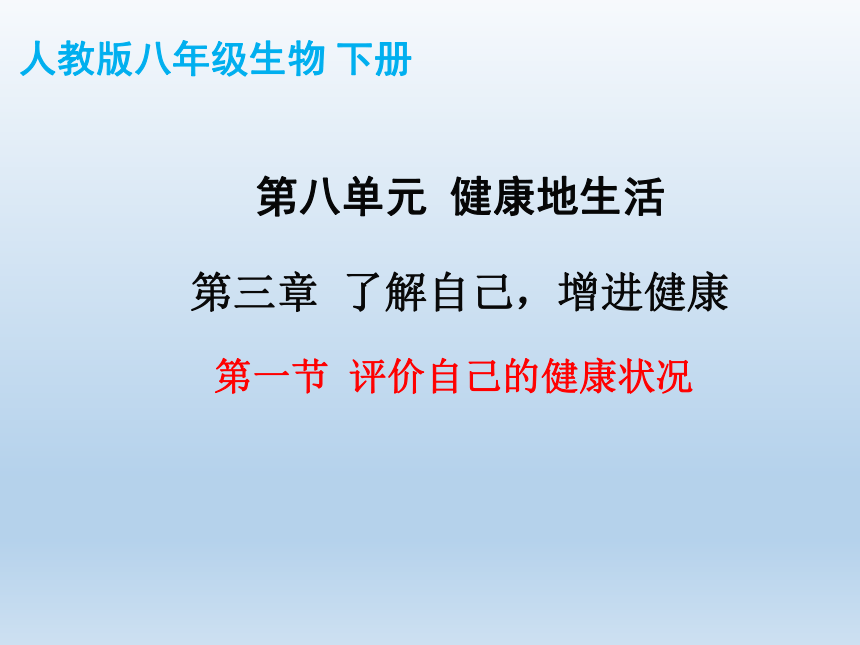 人教版八年级生物 下册

第八单元 健康地生活

第三章 了解自己，增进健康

第一节 评价自己的健康状况